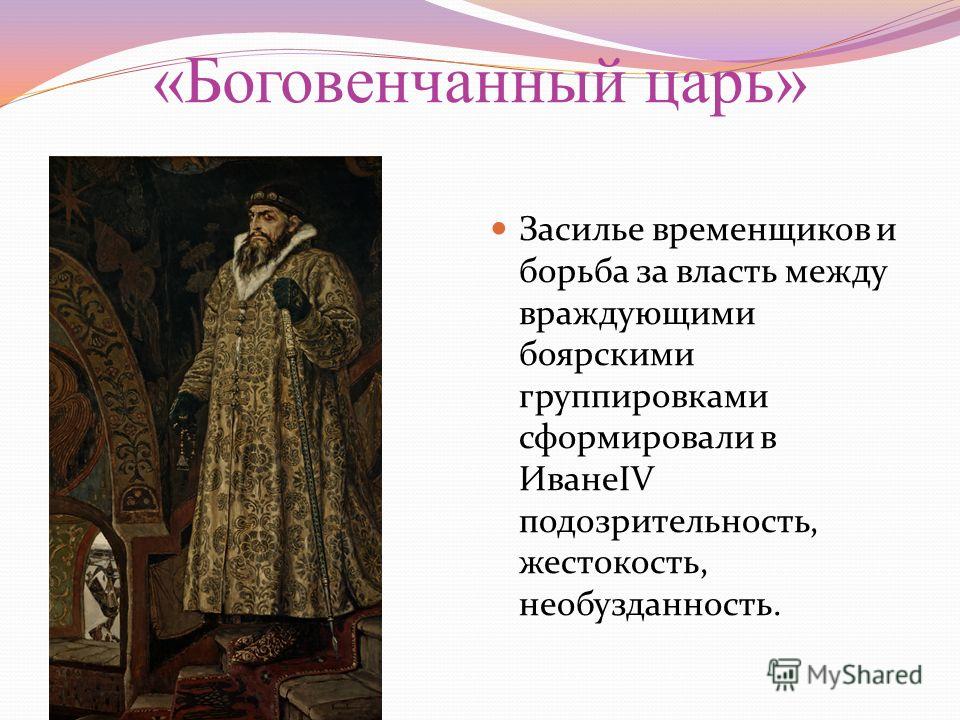 «Боговенчанный царь»

Засилье временщиков и борьба за власть между враждующими боярскими группировками сформировали в ИванеIV подозрительность, жестокость, необузданность.

MyShared